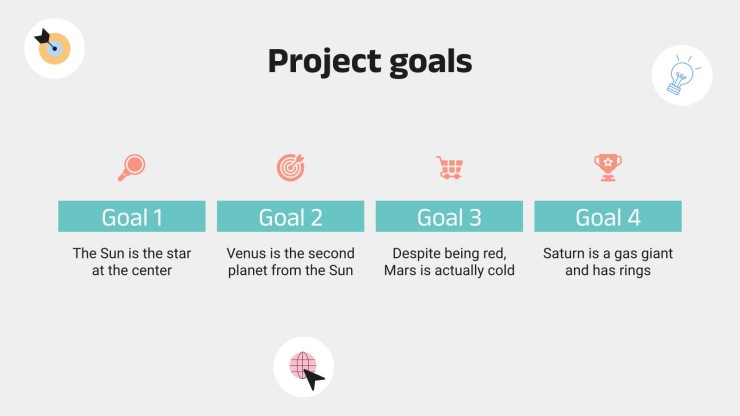 Project goals

Goal 1

The Sun is the star at the center

Goal 2

Venus is the second planet from the Sun

Goal 3

Despite being red, Mars is actually cold

Goal 4

Saturn is a gas giant and has rings